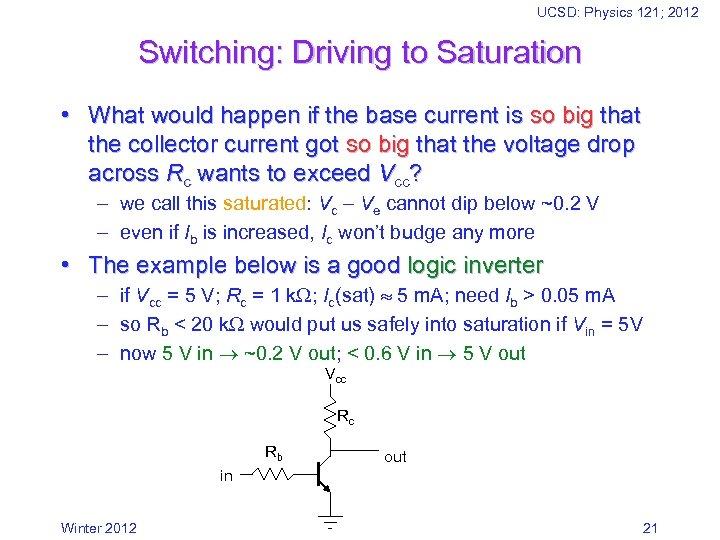 UCSD: Physics 121; 2012

Switching: Driving to Saturation

• What would happen if the base current is so big that the collector current got so big that the voltage drop across $R_c$ wants to exceed $V_{cc}$?
– we call this saturated: $V_c - V_e$ cannot dip below ~0.2 V
– even if $I_b$ is increased, $I_c$ won't budge any more

• The example below is a good logic inverter
– if $V_{cc}$ = 5 V; $R_c$ = 1 k$\Omega$; $I_c$(sat) $\approx$ 5 mA; need $I_b$ > 0.05 mA
– so $R_b$ < 20 k$\Omega$ would put us safely into saturation if $V_{in}$ = 5V
– now 5 V in $\rightarrow$ ~0.2 V out; < 0.6 V in $\rightarrow$ 5 V out

$V_{cc}$
$R_c$
$R_b$
out
in

Winter 2012
21